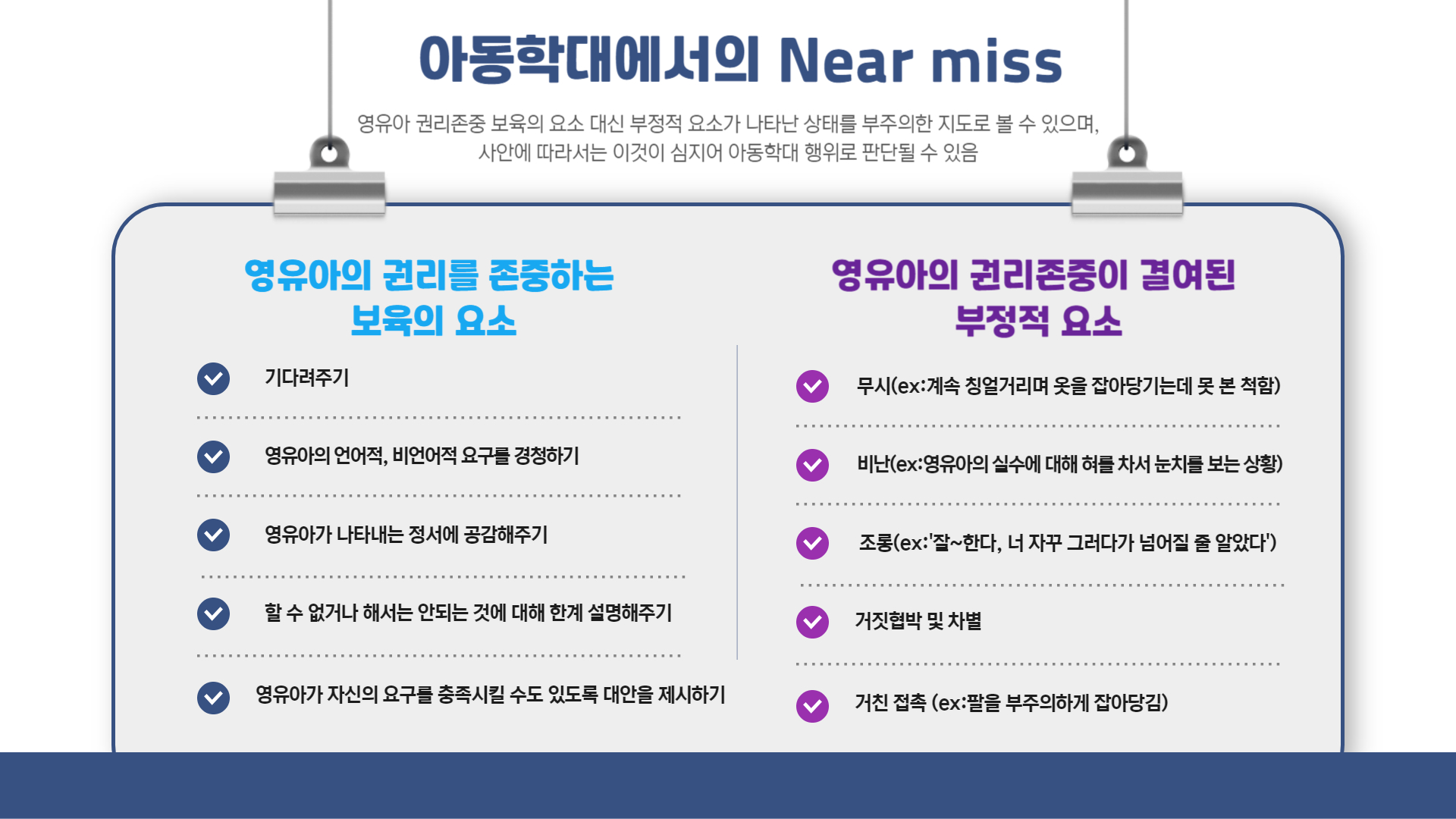 아동학대에서의 Near miss

영유아 권리존중 보육의 요소 대신 부정적 요소가 나타난 상태를 부주의한 지도로 볼 수 있으며, 사안에 따라서는 이것이 심지어 아동학대 행위로 판단될 수 있음

영유아의 권리를 존중하는 보육의 요소

기다려주기

영유아의 언어적, 비언어적 요구를 경청하기

영유아가 나타내는 정서에 공감해주기

할 수 없거나 해서는 안되는 것에 대해 한계 설명해주기

영유아가 자신의 요구를 충족시킬 수도 있도록 대안을 제시하기

영유아의 권리존중이 결여된 부정적 요소

무시(ex:계속 칭얼거리며 옷을 잡아당기는데 못 본 척함)

비난(ex:영유아의 실수에 대해 혀를 차서 눈치를 보는 상황)

조롱(ex:'잘~한다, 너 자꾸 그러다가 넘어질 줄 알았다')

거짓협박 및 차별

거친 접촉 (ex:팔을 부주의하게 잡아당김)